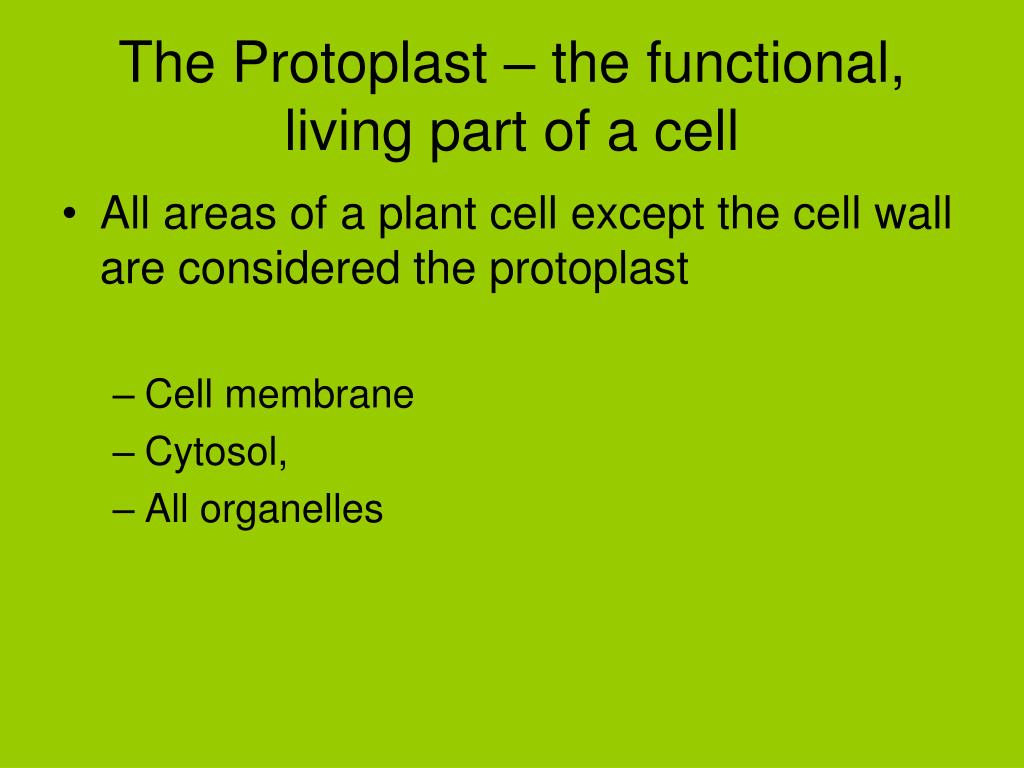 The Protoplast – the functional, living part of a cell

• All areas of a plant cell except the cell wall are considered the protoplast

– Cell membrane
– Cytosol,
– All organelles